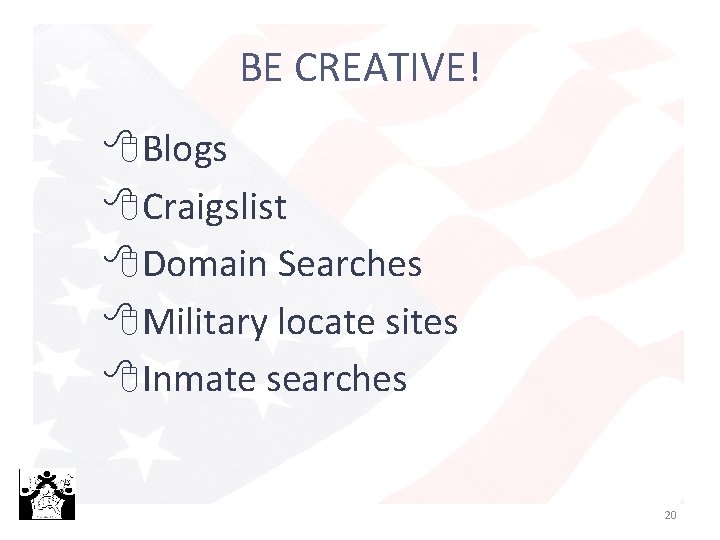 BE CREATIVE!

Blogs
Craigslist
Domain Searches
Military locate sites
Inmate searches

20